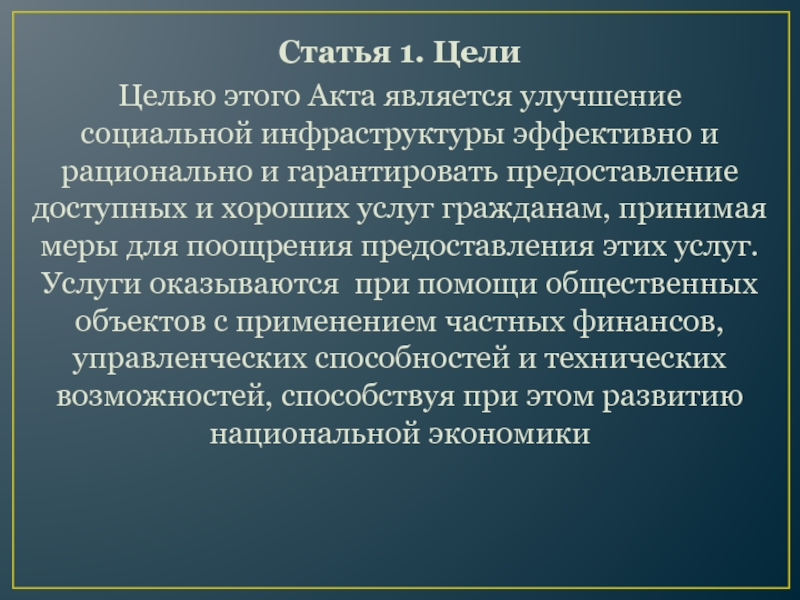 Статья 1. Цели

Целью этого Акта является улучшение социальной инфраструктуры эффективно и рационально и гарантировать предоставление доступных и хороших услуг гражданам, принимая меры для поощрения предоставления этих услуг. Услуги оказываются при помощи общественных объектов с применением частных финансов, управленческих способностей и технических возможностей, способствуя при этом развитию национальной экономики